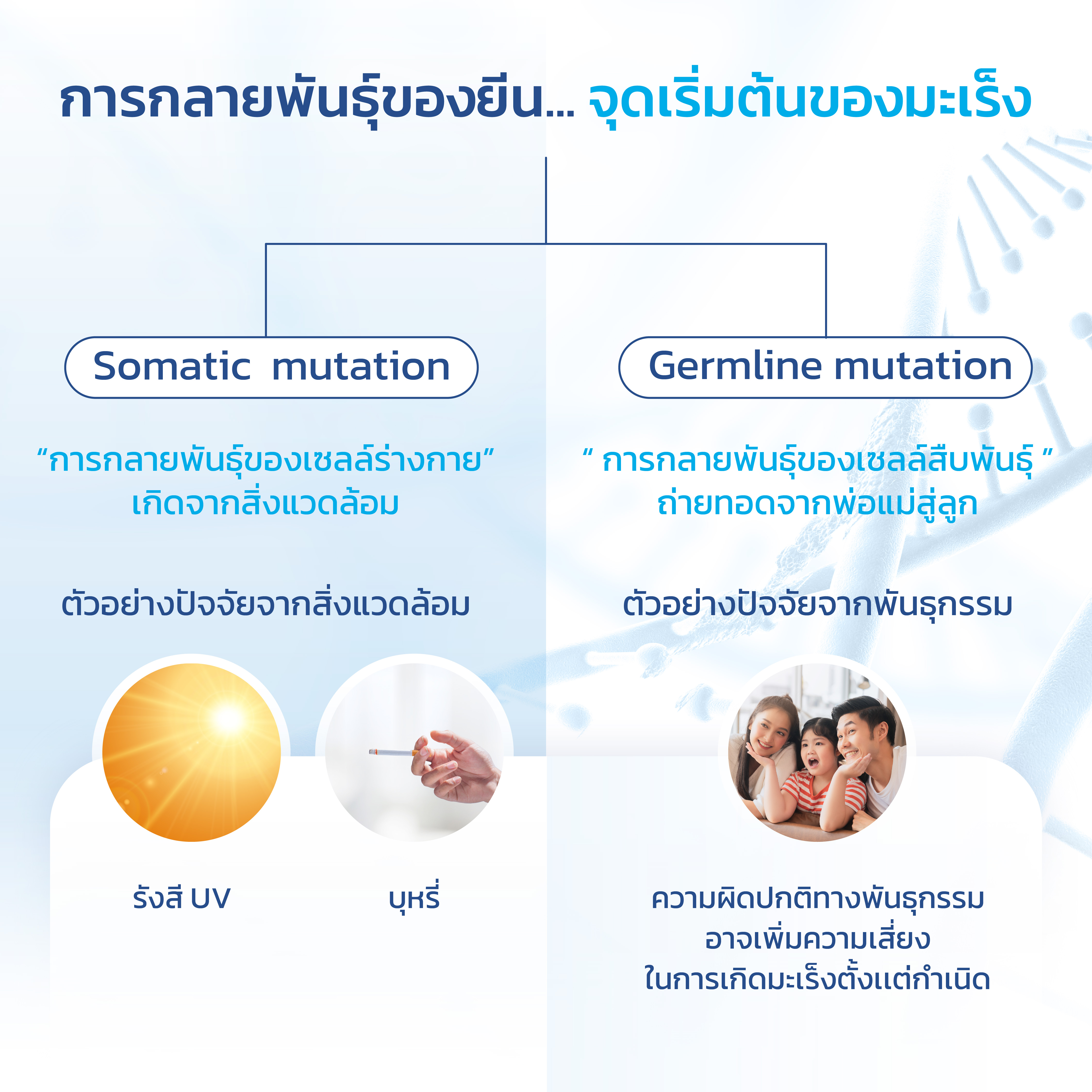 การกลายพันธุ์ของยีน... จุดเริ่มต้นของมะเร็ง

Somatic mutation

“การกลายพันธุ์ของเซลล์ร่างกาย” เกิดจากสิ่งแวดล้อม

ตัวอย่างปัจจัยจากสิ่งแวดล้อม

รังสี UV

บุหรี่

Germline mutation

“ การกลายพันธุ์ของเซลล์สืบพันธุ์ ” ถ่ายทอดจากพ่อแม่สู่ลูก

ตัวอย่างปัจจัยจากพันธุกรรม

ความผิดปกติทางพันธุกรรม อาจเพิ่มความเสี่ยง ในการเกิดมะเร็งตั้งแต่กำเนิด